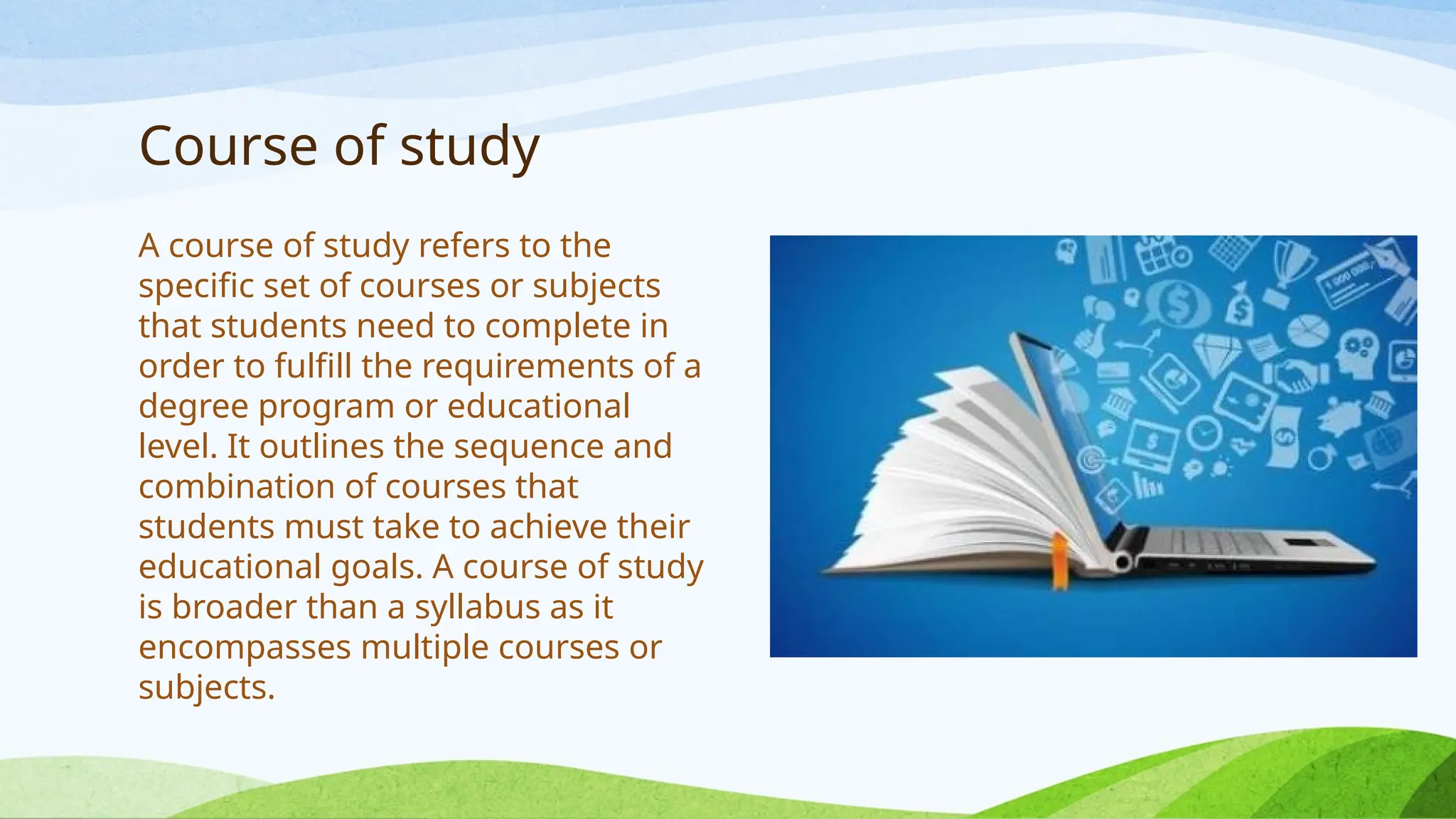 Course of study

A course of study refers to the specific set of courses or subjects that students need to complete in order to fulfill the requirements of a degree program or educational level. It outlines the sequence and combination of courses that students must take to achieve their educational goals. A course of study is broader than a syllabus as it encompasses multiple courses or subjects.